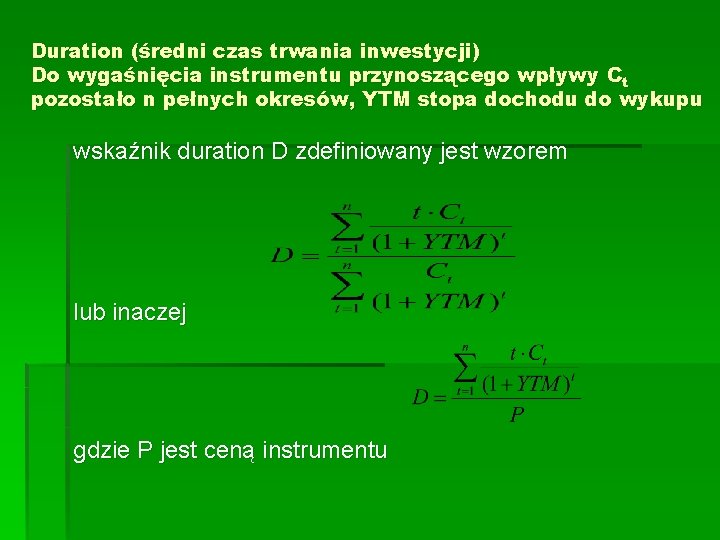 Duration (średni czas trwania inwestycji)
Do wygaśnięcia instrumentu przynoszącego wpływy $C_t$ pozostało n pełnych okresów, YTM stopa dochodu do wykupu

wskaźnik duration D zdefiniowany jest wzorem

$D = \frac{\sum_{t=1}^{n} \frac{t \cdot C_t}{(1+YTM)^t}}{\sum_{t=1}^{n} \frac{C_t}{(1+YTM)^t}}$

lub inaczej

$D = \frac{\sum_{t=1}^{n} \frac{t \cdot C_t}{(1+YTM)^t}}{P}$

gdzie P jest ceną instrumentu